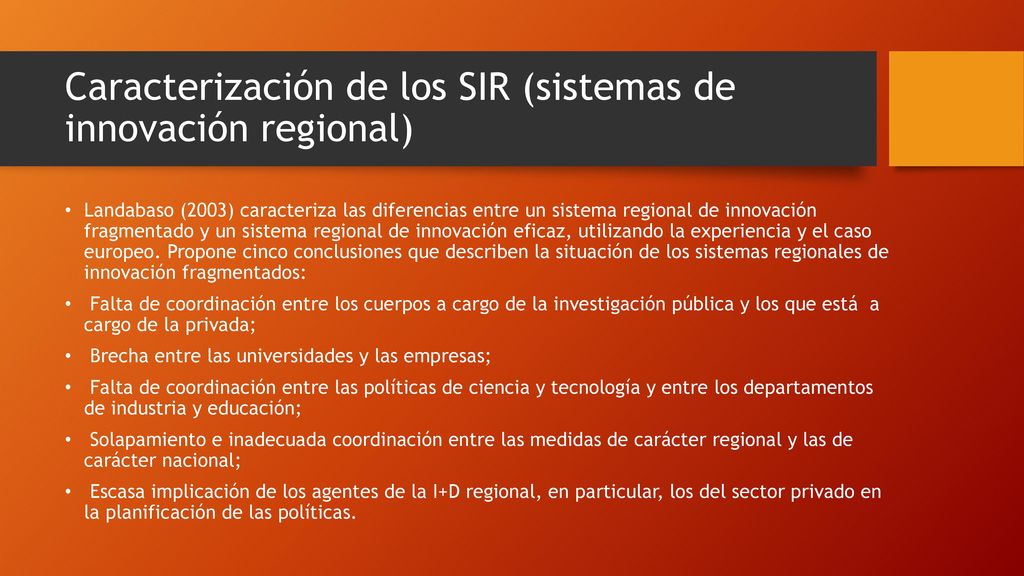 Caracterización de los SIR (sistemas de innovación regional)

• Landabaso (2003) caracteriza las diferencias entre un sistema regional de innovación fragmentado y un sistema regional de innovación eficaz, utilizando la experiencia y el caso europeo. Propone cinco conclusiones que describen la situación de los sistemas regionales de innovación fragmentados:

• Falta de coordinación entre los cuerpos a cargo de la investigación pública y los que está a cargo de la privada;

• Brecha entre las universidades y las empresas;

• Falta de coordinación entre las políticas de ciencia y tecnología y entre los departamentos de industria y educación;

• Solapamiento e inadecuada coordinación entre las medidas de carácter regional y las de carácter nacional;

• Escasa implicación de los agentes de la I+D regional, en particular, los del sector privado en la planificación de las políticas.